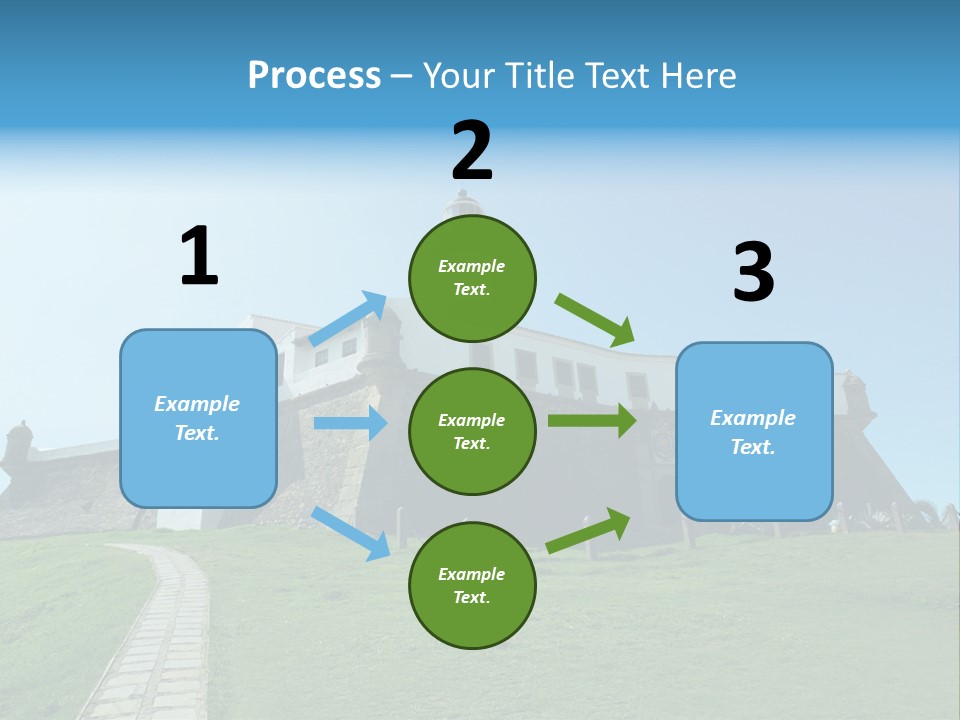 Process – Your Title Text Here

1

Example Text.

2

Example Text.

Example Text.

Example Text.

3

Example Text.